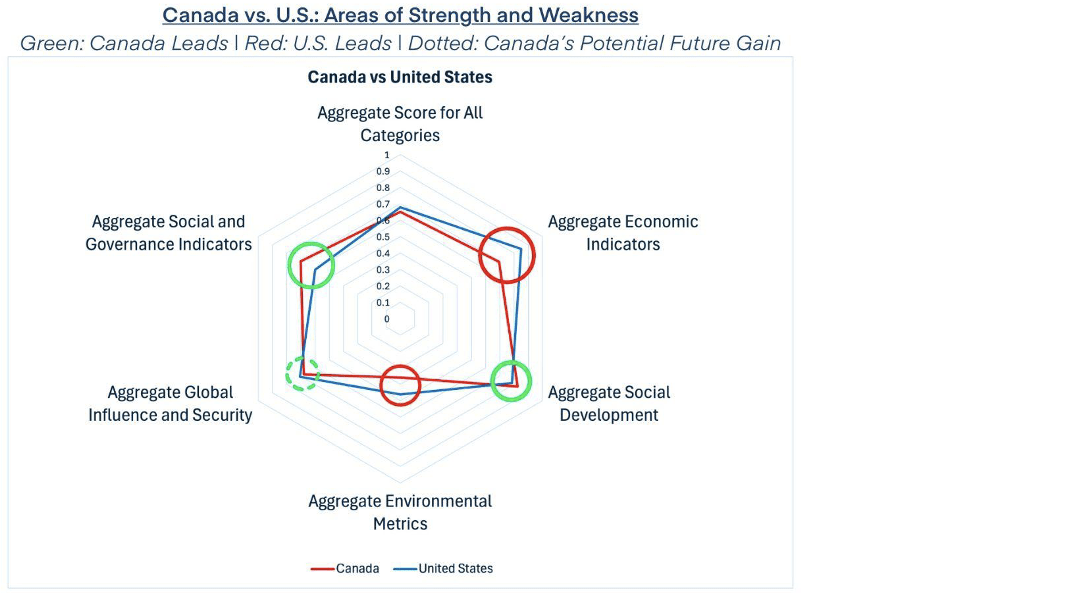 Canada vs. U.S.: Areas of Strength and Weakness

Green: Canada Leads | Red: U.S. Leads | Dotted: Canada's Potential Future Gain

Canada vs United States

Aggregate Score for All Categories

1
0.9
0.8
0.7
0.6
0.5
0.4
0.3
0.2
0.1
0

Aggregate Economic Indicators

Aggregate Social Development

Aggregate Environmental Metrics

Aggregate Global Influence and Security

Aggregate Social and Governance Indicators

Canada United States